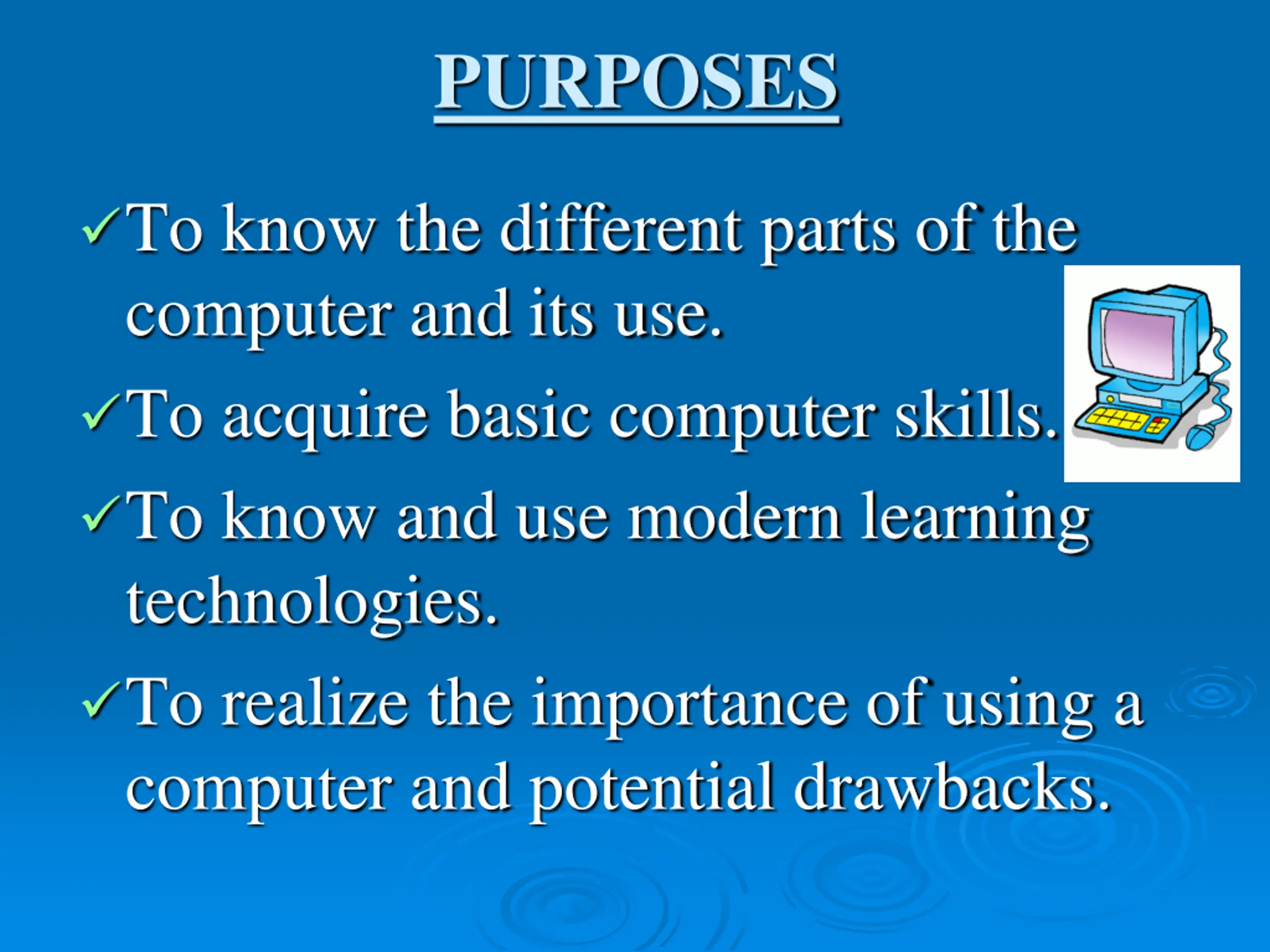 PURPOSES

✓To know the different parts of the computer and its use.

✓To acquire basic computer skills.

✓To know and use modern learning technologies.

✓To realize the importance of using a computer and potential drawbacks.